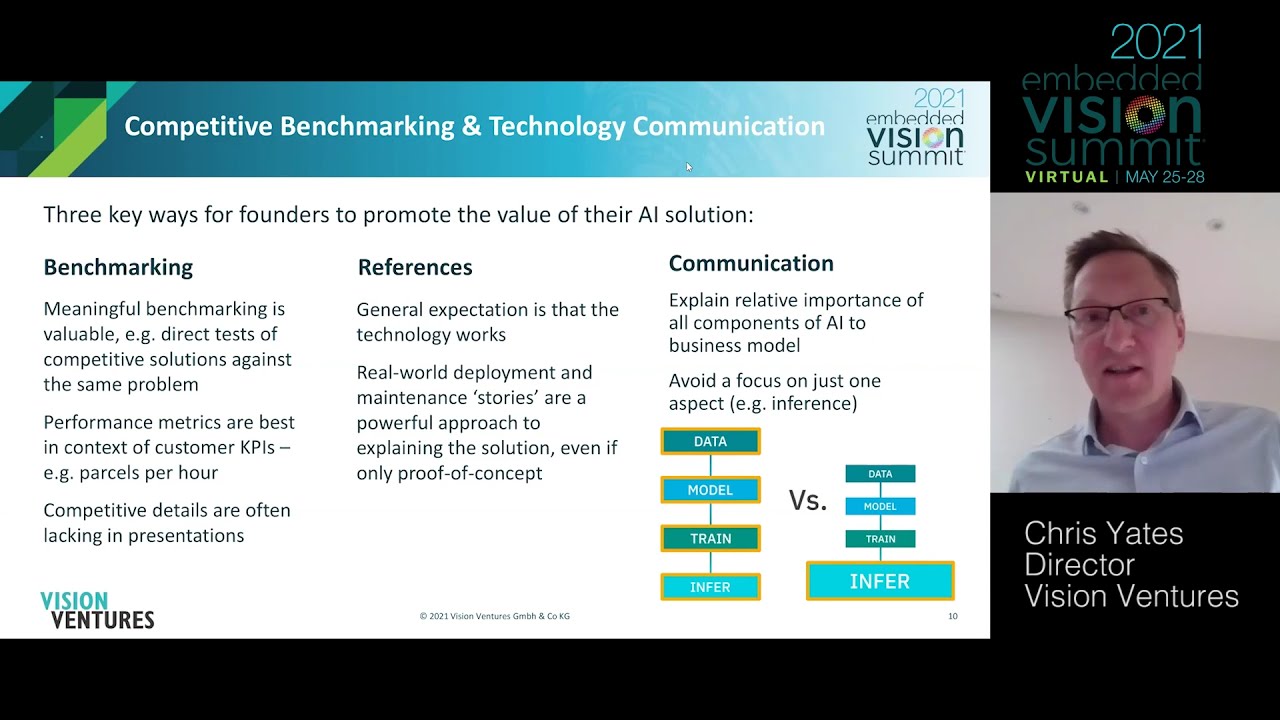 Competitive Benchmarking & Technology Communication

2021 embedded VISION summit

Three key ways for founders to promote the value of their AI solution:

Benchmarking

Meaningful benchmarking is valuable, e.g. direct tests of competitive solutions against the same problem

Performance metrics are best in context of customer KPIs – e.g. parcels per hour

Competitive details are often lacking in presentations

References

General expectation is that the technology works

Real-world deployment and maintenance 'stories' are a powerful approach to explaining the solution, even if only proof-of-concept

Communication

Explain relative importance of all components of AI to business model

Avoid a focus on just one aspect (e.g. inference)

DATA
MODEL
TRAIN
INFER

Vs.

DATA
MODEL
TRAIN
INFER

VISION VENTURES

© 2021 Vision Ventures Gmbh & Co KG

10

2021 embedded VISION summit
VIRTUAL | MAY 25-28

Chris Yates
Director
Vision Ventures